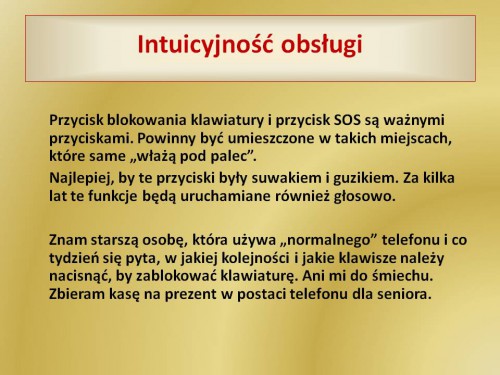 Intuicyjność obsługi

Przycisk blokowania klawiatury i przycisk SOS są ważnymi przyciskami. Powinny być umieszczone w takich miejscach, które same „włażą pod palec”.

Najlepiej, by te przyciski były suwakiem i guzikiem. Za kilka lat te funkcje będą uruchamiane również głosowo.

Znam starszą osobę, która używa „normalnego” telefonu i co tydzień się pyta, w jakiej kolejności i jakie klawisze należy nacisnąć, by zablokować klawiaturę. Ani mi do śmiechu. Zbieram kasę na prezent w postaci telefonu dla seniora.